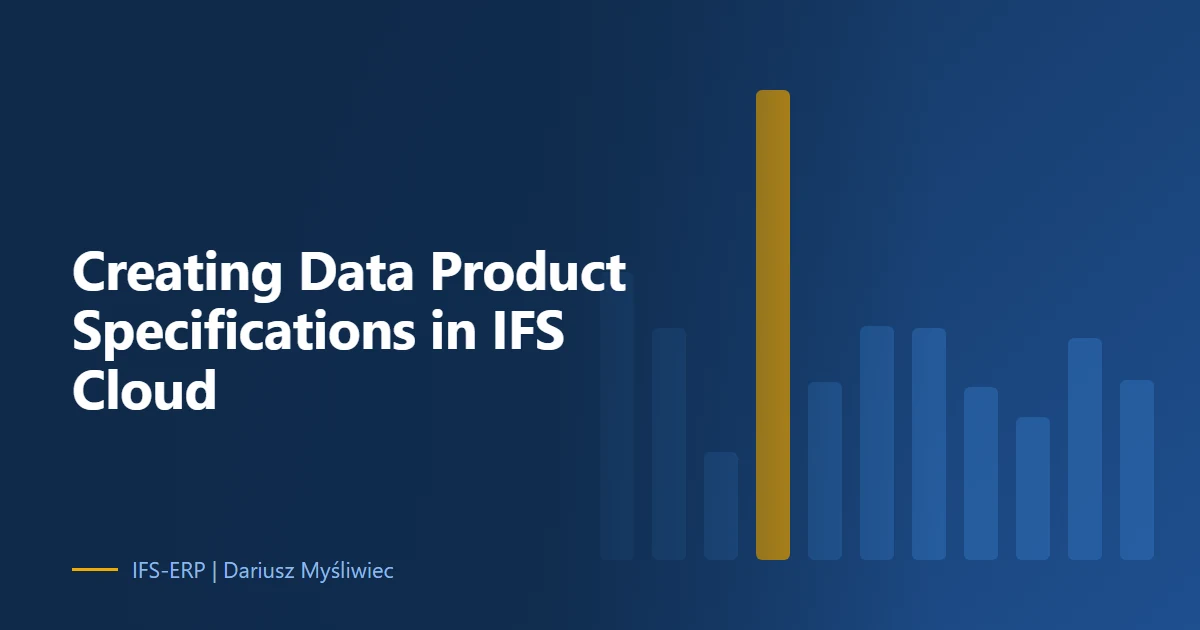 Creating Data Product Specifications in IFS Cloud

IFS-ERP | Dariusz Myśliwiec